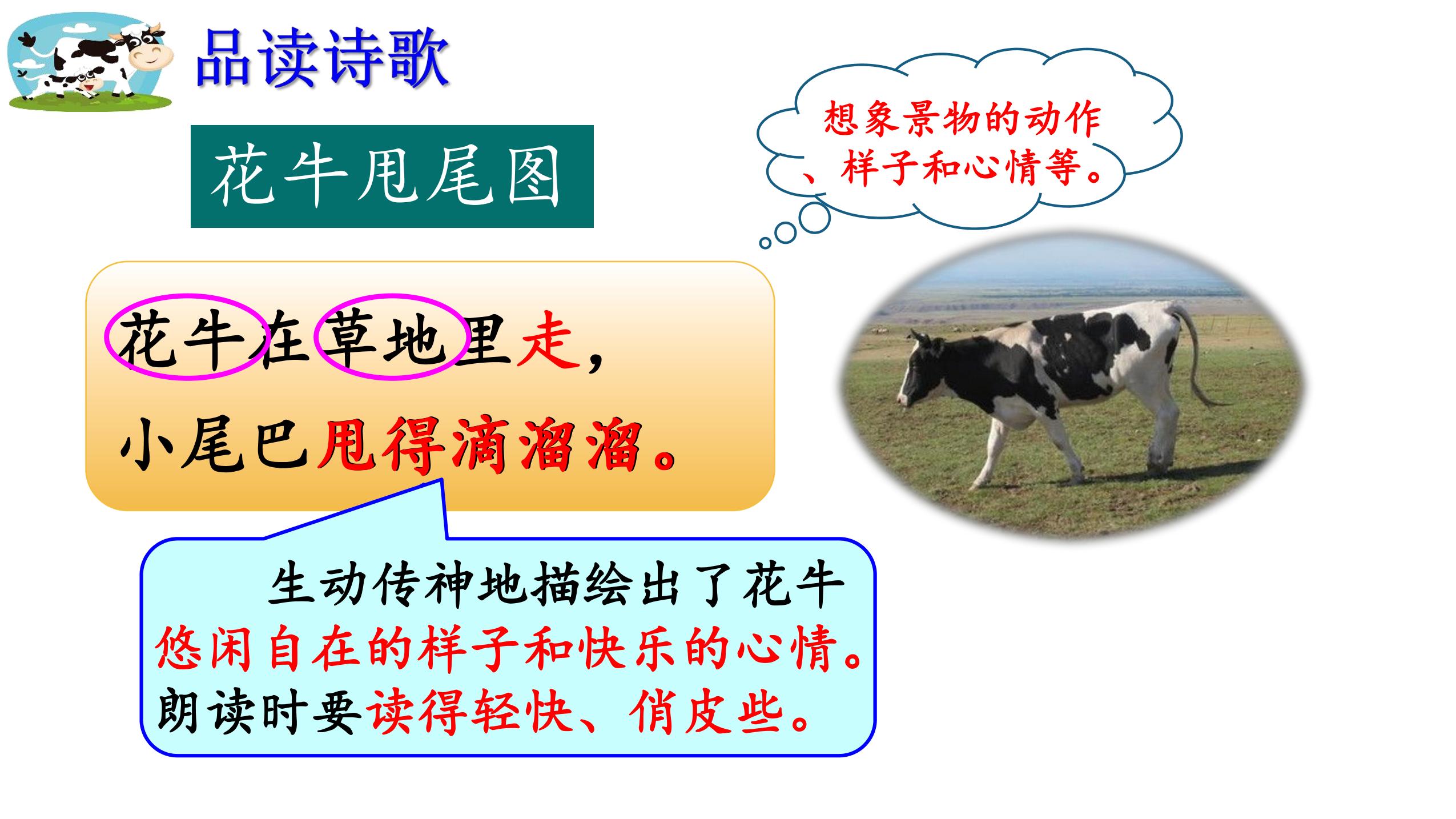 品读诗歌

花牛甩尾图

想象景物的动作、样子和心情等。

花牛在草地里走，
小尾巴甩得滴溜溜。

生动传神地描绘出了花牛悠闲自在的样子和快乐的心情。朗读时要读得轻快、俏皮些。